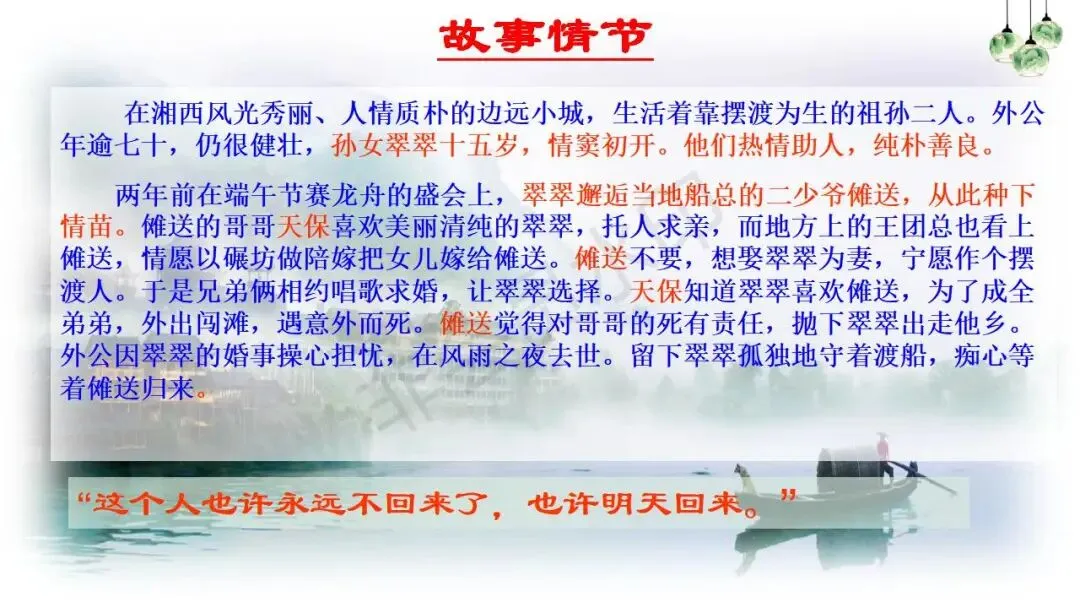 故事情节

在湘西风光秀丽、人情质朴的边远小城，生活着靠摆渡为生的祖孙二人。外公年逾七十，仍很健壮，孙女翠翠十五岁，情窦初开。他们热情助人，纯朴善良。

两年前在端午节赛龙舟的盛会上，翠翠邂逅当地船总的二少爷傩送，从此种下情苗。傩送的哥哥天保喜欢美丽清纯的翠翠，托人求亲，而地方上的王团总也看上傩送，情愿以碾坊做陪嫁把女儿嫁给傩送。傩送不要，想娶翠翠为妻，宁愿作个摆渡人。于是兄弟俩相约唱歌求婚，让翠翠选择。天保知道翠翠喜欢傩送，为了成全弟弟，外出闯滩，遇意外而死。傩送觉得对哥哥的死有责任，抛下翠翠出走他乡。外公因翠翠的婚事操心担忧，在风雨之夜去世。留下翠翠孤独地守着渡船，痴心等着傩送归来。

“这个人也许永远不回来了，也许明天回来。”